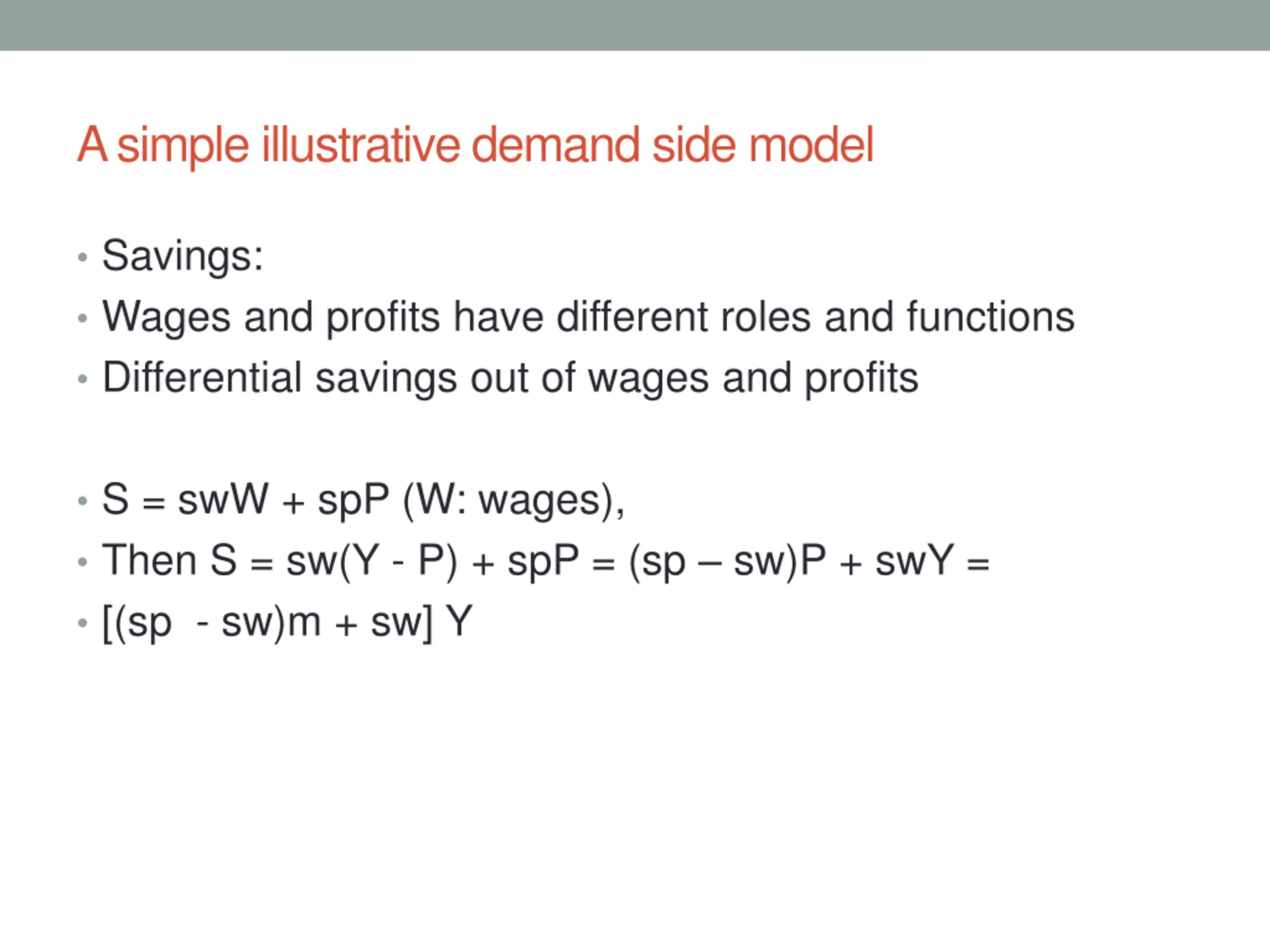 A simple illustrative demand side model

• Savings:
• Wages and profits have different roles and functions
• Differential savings out of wages and profits

• S = swW + spP (W: wages),
• Then S = sw(Y - P) + spP = (sp – sw)P + swY =
• [(sp - sw)m + sw] Y